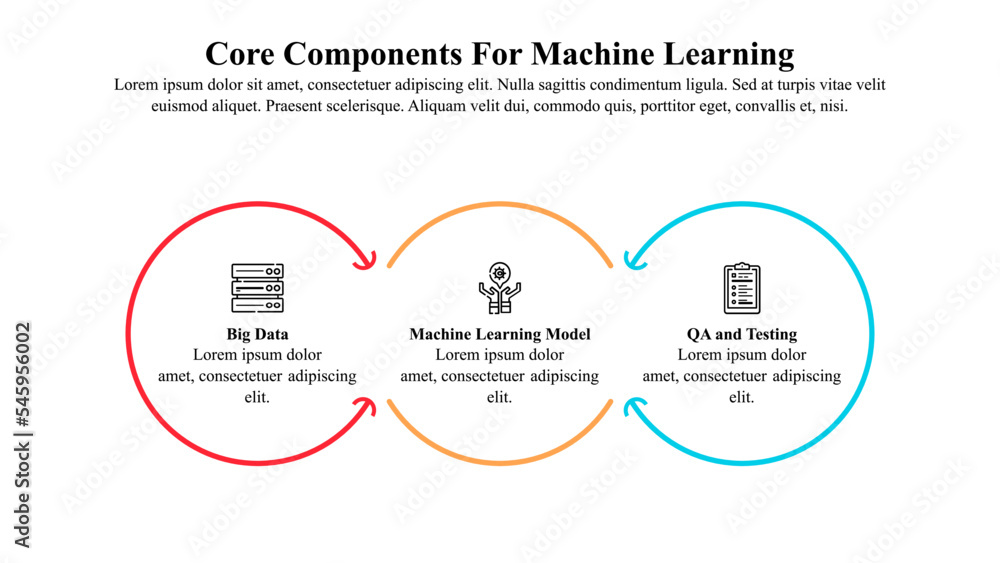 Core Components For Machine Learning

Lorem ipsum dolor sit amet, consectetuer adipiscing elit. Nulla sagittis condimentum ligula. Sed at turpis vitae velit euismod aliquet. Praesent scelerisque. Aliquam velit dui, commodo quis, porttitor eget, convallis et, nisi.

Big Data
Lorem ipsum dolor amet, consectetuer adipiscing elit.

Machine Learning Model
Lorem ipsum dolor amet, consectetuer adipiscing elit.

QA and Testing
Lorem ipsum dolor amet, consectetuer adipiscing elit.

Adobe Stock | #545956002